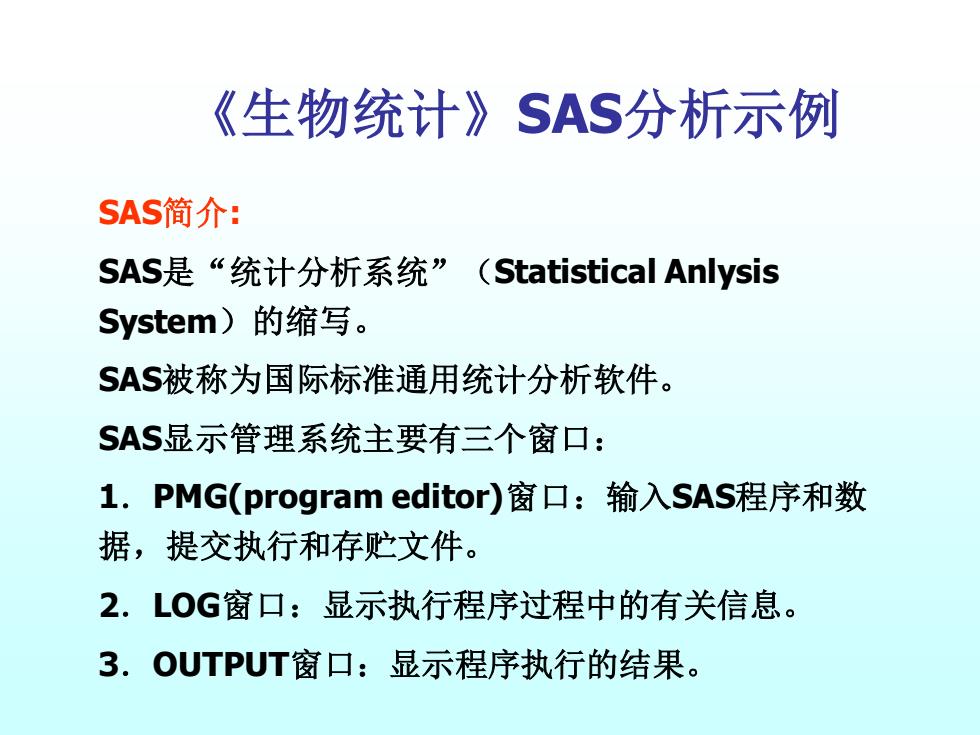 《生物统计》SAS分析示例

SAS简介:

SAS是“统计分析系统”（Statistical Anlysis System）的缩写。

SAS被称为国际标准通用统计分析软件。

SAS显示管理系统主要有三个窗口：

1．PMG(program editor)窗口：输入SAS程序和数据，提交执行和存贮文件。

2．LOG窗口：显示执行程序过程中的有关信息。

3．OUTPUT窗口：显示程序执行的结果。